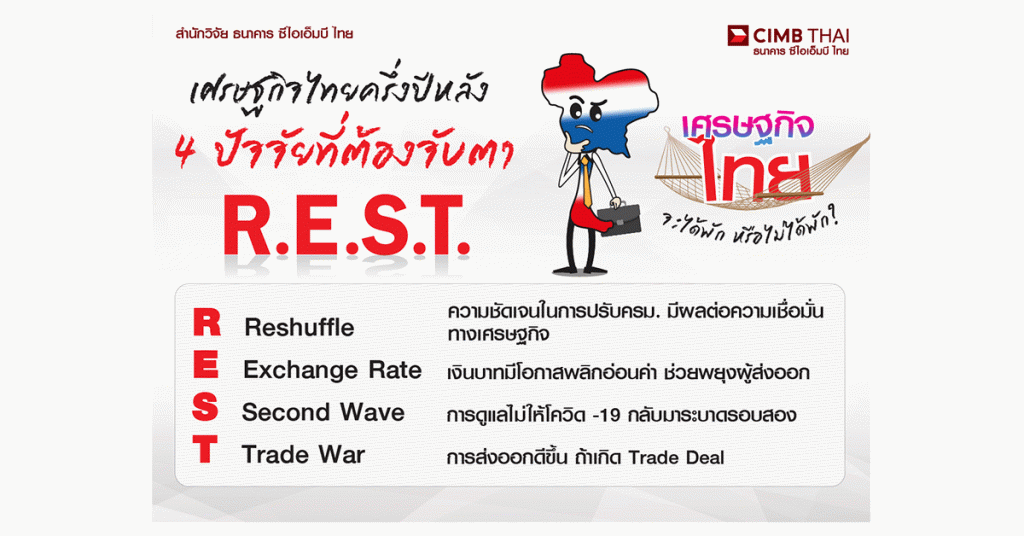 สำนักวิจัย ธนาคาร ซีไอเอ็มบี ไทย

CIMB THAI
ธนาคาร ซีไอเอ็มบี ไทย

เศรษฐกิจไทยครึ่งปีหลัง
4 ปัจจัยที่ต้องจับตา
R.E.S.T.

เศรษฐกิจ
ไทย
จะได้พัก หรือไม่ได้พัก?

| | | |
|---|---|---|
| R | Reshuffle | ความชัดเจนในการปรับครม. มีผลต่อความเชื่อมั่นทางเศรษฐกิจ |
| E | Exchange Rate | เงินบาทมีโอกาสพลิกอ่อนค่า ช่วยพยุงผู้ส่งออก |
| S | Second Wave | การดูแลไม่ให้โควิด -19 กลับมาระบาดรอบสอง |
| T | Trade War | การส่งออกดีขึ้น ถ้าเกิด Trade Deal |